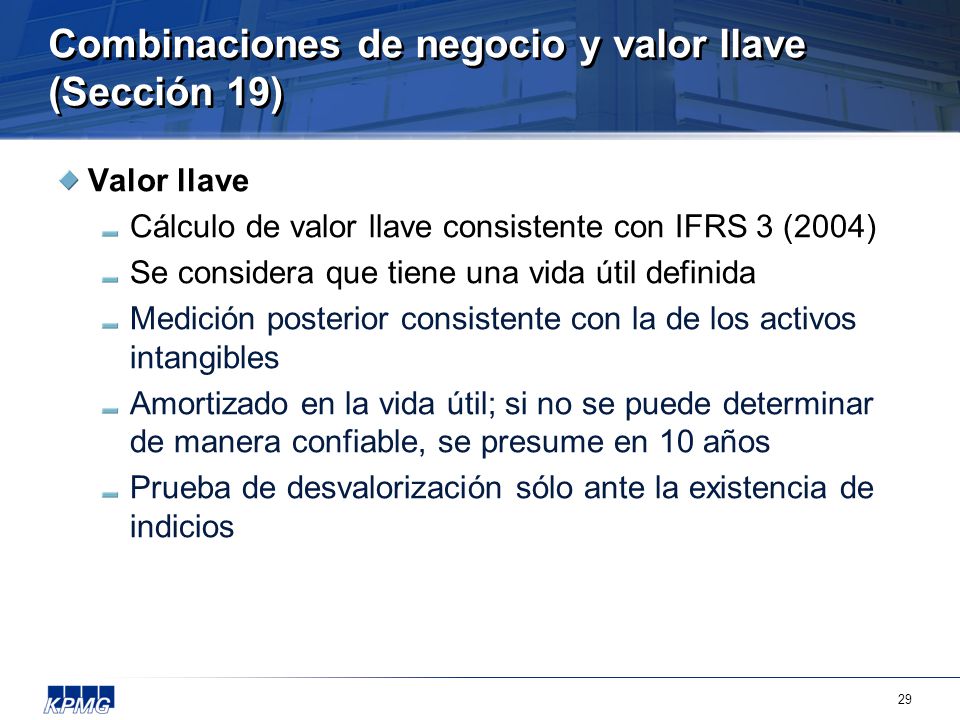 Combinaciones de negocio y valor llave (Sección 19)

Valor llave

Cálculo de valor llave consistente con IFRS 3 (2004)

Se considera que tiene una vida útil definida

Medición posterior consistente con la de los activos intangibles

Amortizado en la vida útil; si no se puede determinar de manera confiable, se presume en 10 años

Prueba de desvalorización sólo ante la existencia de indicios

KPMG

29